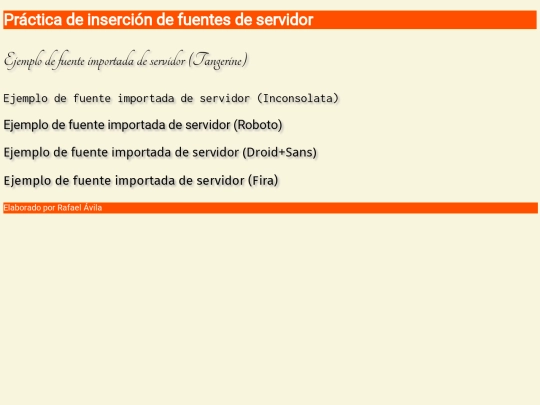 Práctica de inserción de fuentes de servidor

Ejemplo de fuente importada de servidor (Tangerine)

Ejemplo de fuente importada de servidor (Inconsolata)

Ejemplo de fuente importada de servidor (Roboto)

Ejemplo de fuente importada de servidor (Droid+Sans)

Ejemplo de fuente importada de servidor (Fira)

Elaborado por Rafael Ávila